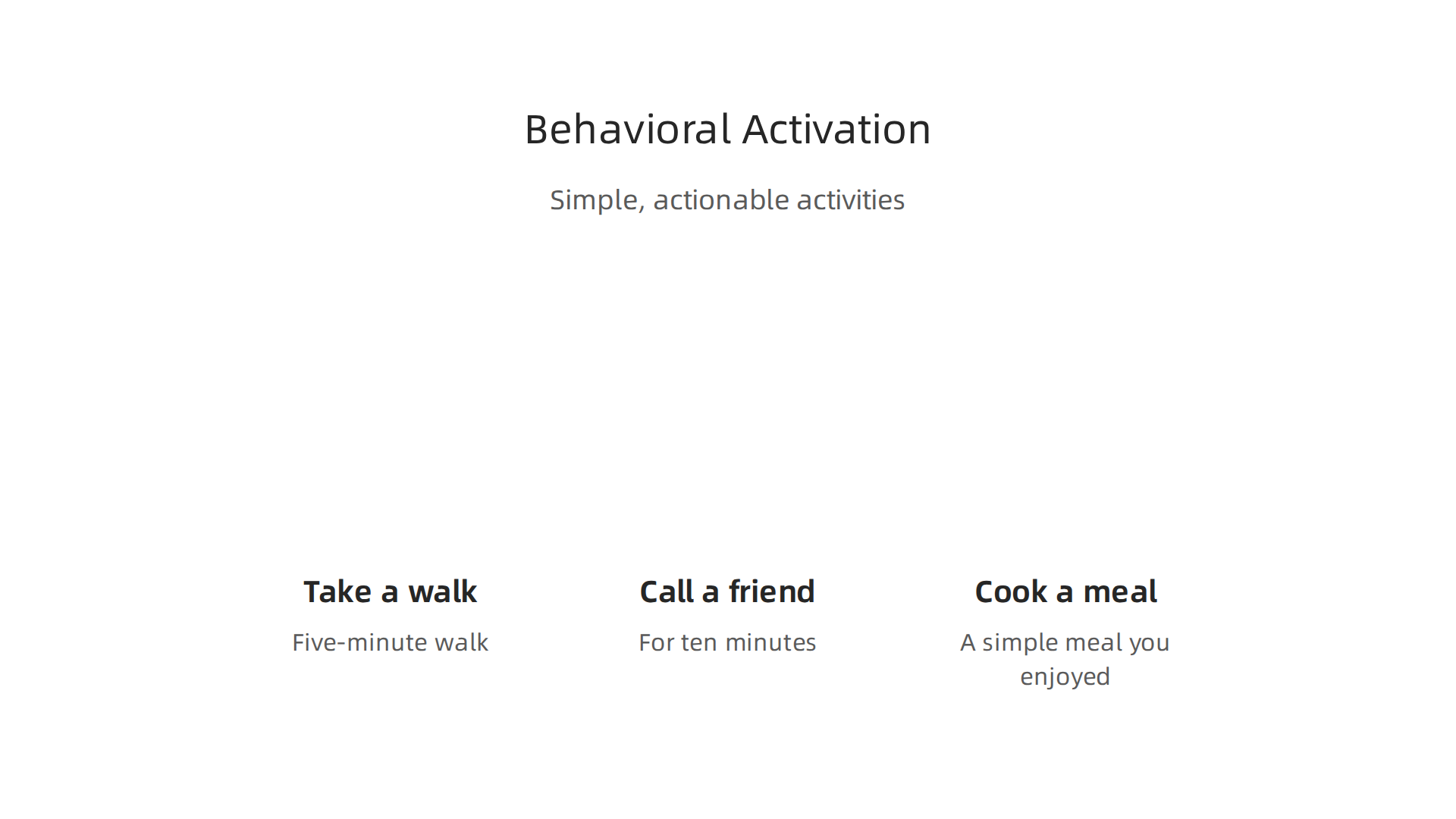 Behavioral Activation

Simple, actionable activities

Take a walk

Five-minute walk

Call a friend

For ten minutes

Cook a meal

A simple meal you enjoyed